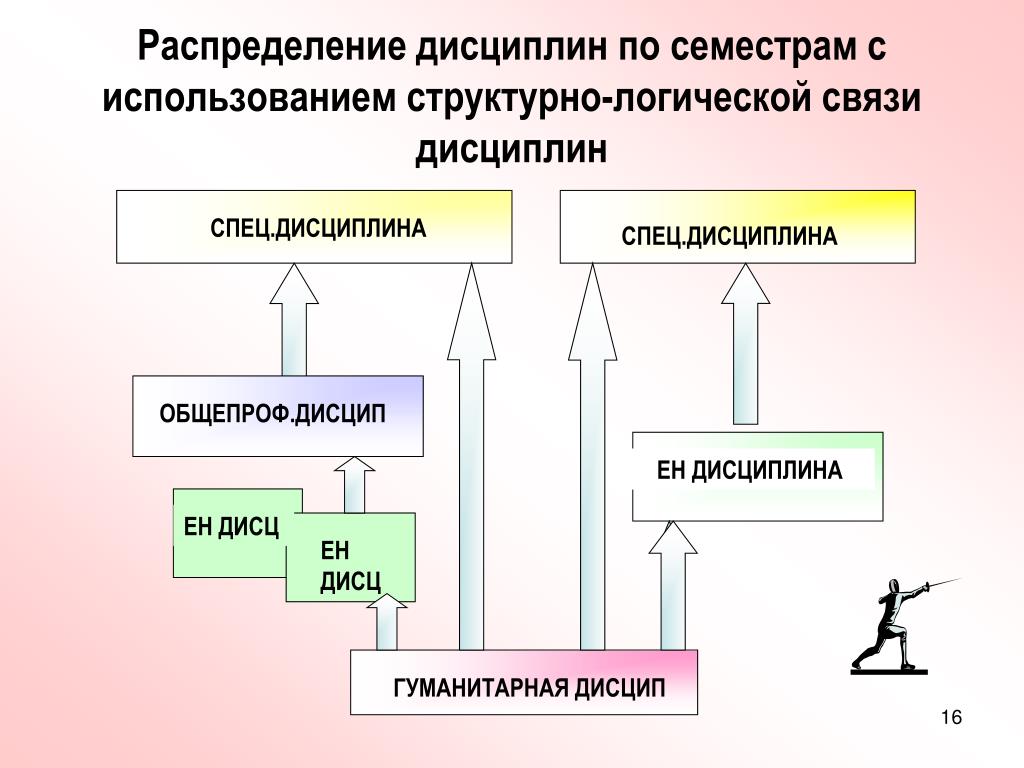 Распределение дисциплин по семестрам с использованием структурно-логической связи дисциплин

СПЕЦ.ДИСЦИПЛИНА

СПЕЦ.ДИСЦИПЛИНА

ОБЩЕПРОФ.ДИСЦИП

ЕН ДИСЦИПЛИНА

ЕН ДИСЦ

ЕН ДИСЦ

ГУМАНИТАРНАЯ ДИСЦИП

16